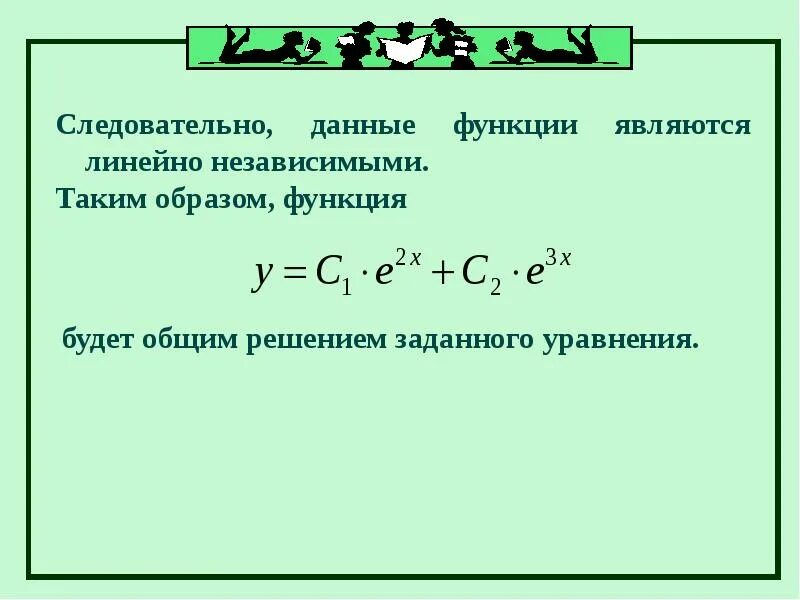 Следовательно, данные функции являются линейно независимыми.

Таким образом, функция

$y = C_1 \cdot e^{2x} + C_2 \cdot e^{3x}$

будет общим решением заданного уравнения.